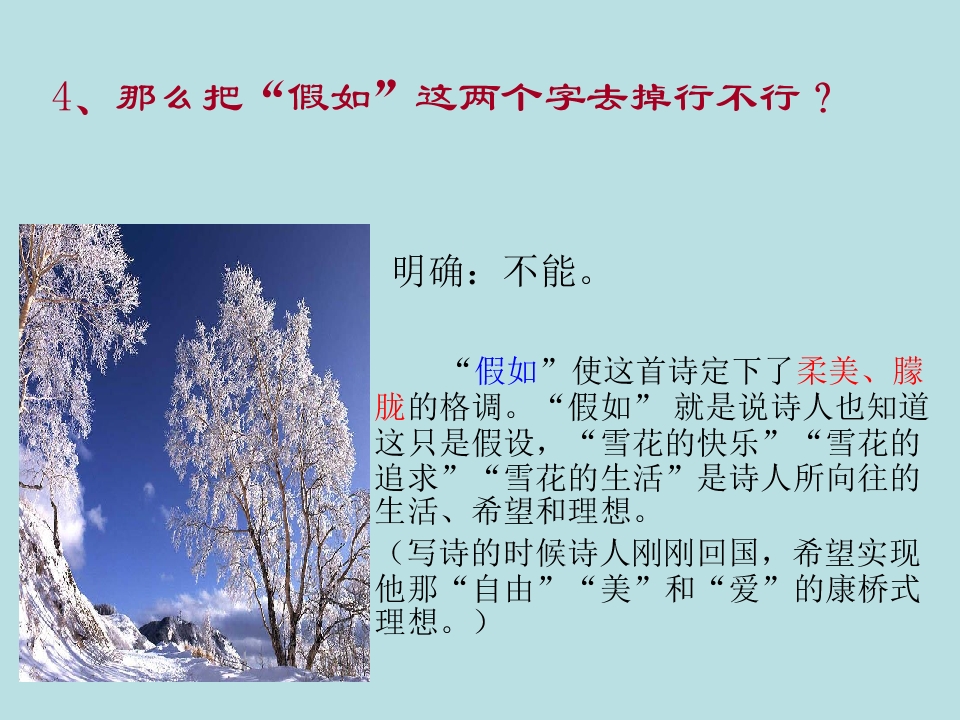 4、那么把“假如”这两个字去掉行不行？

明确：不能。

“假如”使这首诗定下了柔美、朦胧的格调。“假如”就是说诗人也知道这只是假设，“雪花的快乐”“雪花的追求”“雪花的生活”是诗人所向往的生活、希望和理想。

（写诗的时候诗人刚刚回国，希望实现他那“自由”“美”和“爱”的康桥式理想。）